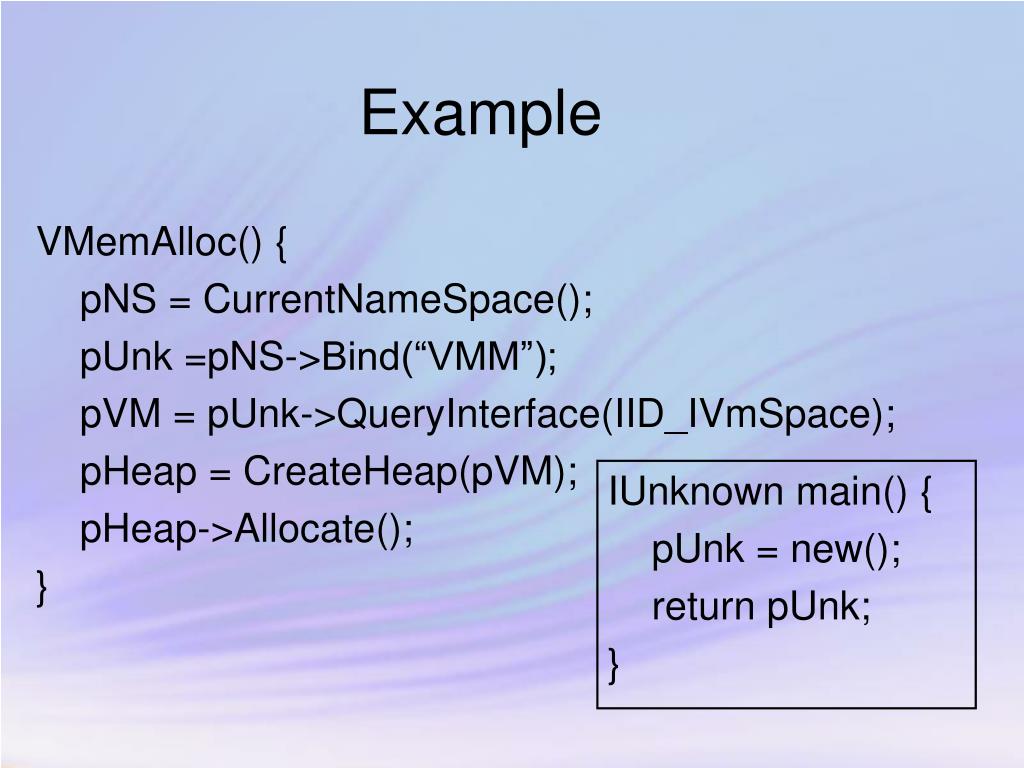 Example

VMemAlloc() {
pNS = CurrentNameSpace();
pUnk =pNS->Bind(“VMM”);
pVM = pUnk->QueryInterface(IID_IVmSpace);
pHeap = CreateHeap(pVM);
pHeap->Allocate();
}

IUnknown main() {
pUnk = new();
return pUnk;
}